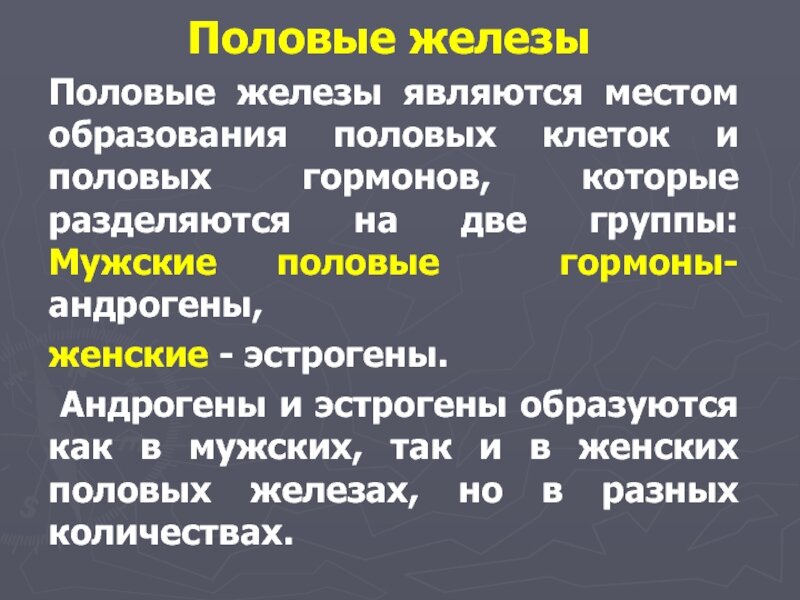 Половые железы

Половые железы являются местом образования половых клеток и половых гормонов, которые разделяются на две группы: Мужские половые гормоны-андрогены,

женские - эстрогены.

Андрогены и эстрогены образуются как в мужских, так и в женских половых железах, но в разных количествах.